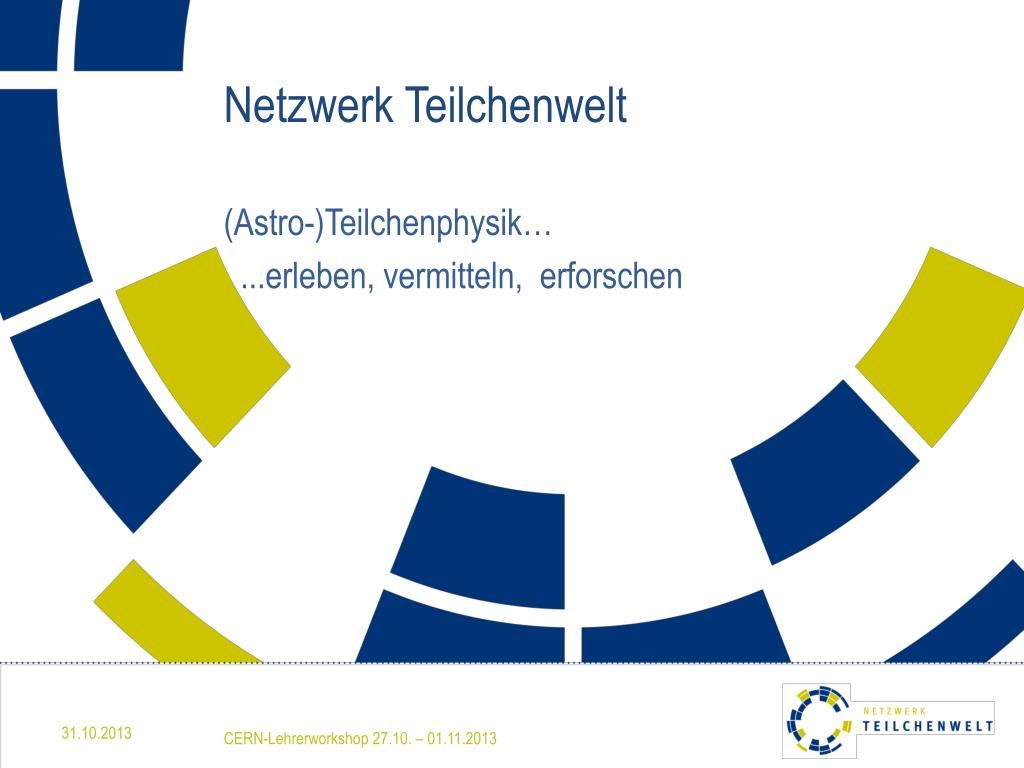 Netzwerk Teilchenwelt

(Astro-)Teilchenphysik…
...erleben, vermitteln, erforschen

31.10.2013

CERN-Lehrerworkshop 27.10. – 01.11.2013

NETZWERK
TEILCHENWELT